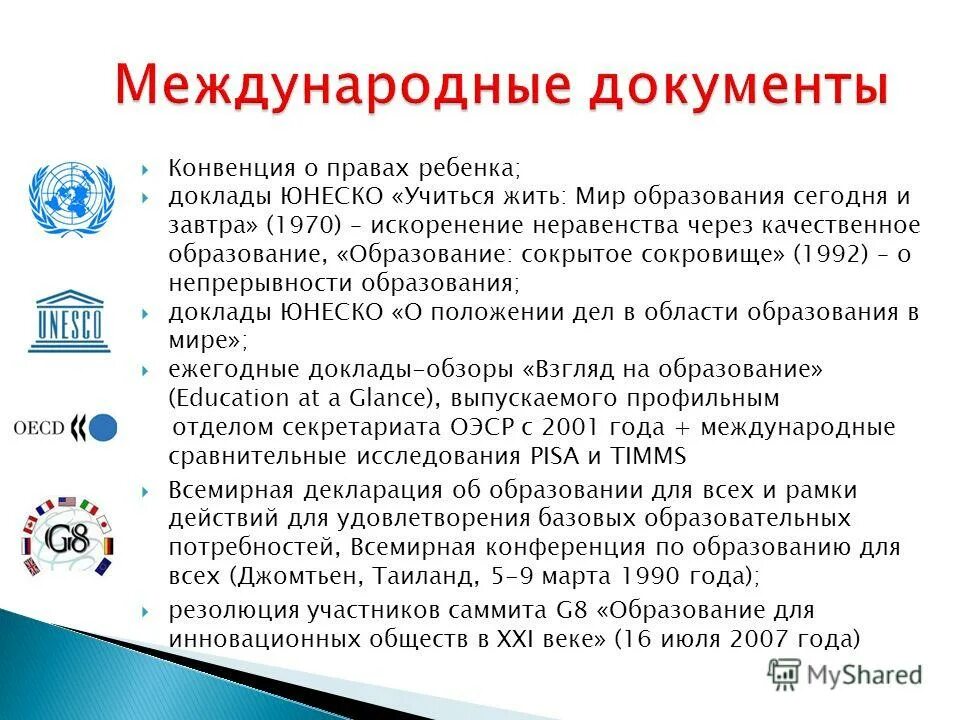 Международные документы

UNESCO

OECD

G8

Конвенция о правах ребенка;

доклады ЮНЕСКО «Учиться жить: Мир образования сегодня и завтра» (1970) – искоренение неравенства через качественное образование, «Образование: сокрытое сокровище» (1992) – о непрерывности образования;

доклады ЮНЕСКО «О положении дел в области образования в мире»;

ежегодные доклады-обзоры «Взгляд на образование» (Education at a Glance), выпускаемого профильным отделом секретариата ОЭСР с 2001 года + международные сравнительные исследования PISA и TIMMS

Всемирная декларация об образовании для всех и рамки действий для удовлетворения базовых образовательных потребностей, Всемирная конференция по образованию для всех (Джомтьен, Таиланд, 5-9 марта 1990 года);

резолюция участников саммита G8 «Образование для инновационных обществ в XXI веке» (16 июля 2007 года)

MyShared